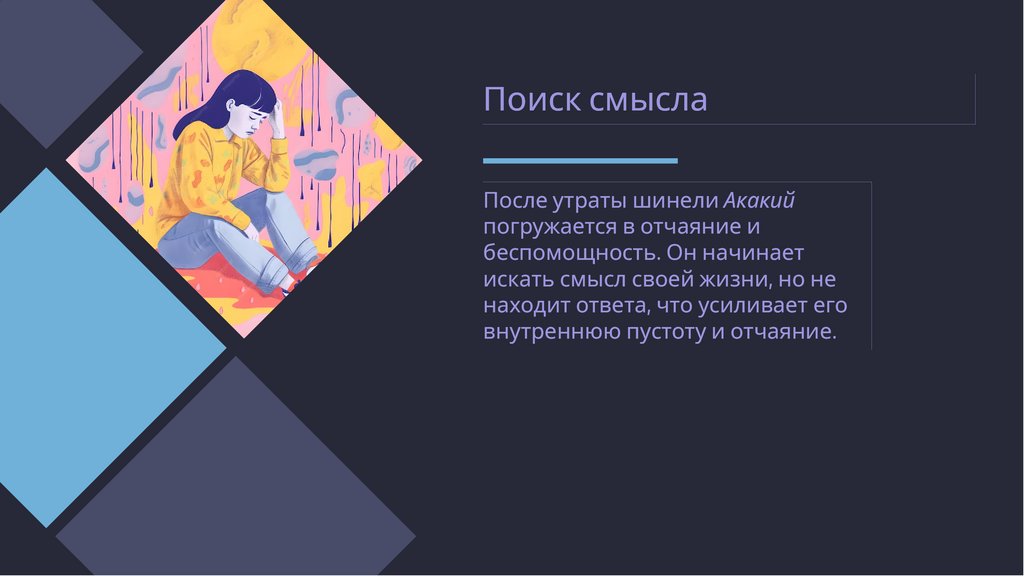 Поиск смысла

После утраты шинели Акакий погружается в отчаяние и беспомощность. Он начинает искать смысл своей жизни, но не находит ответа, что усиливает его внутреннюю пустоту и отчаяние.